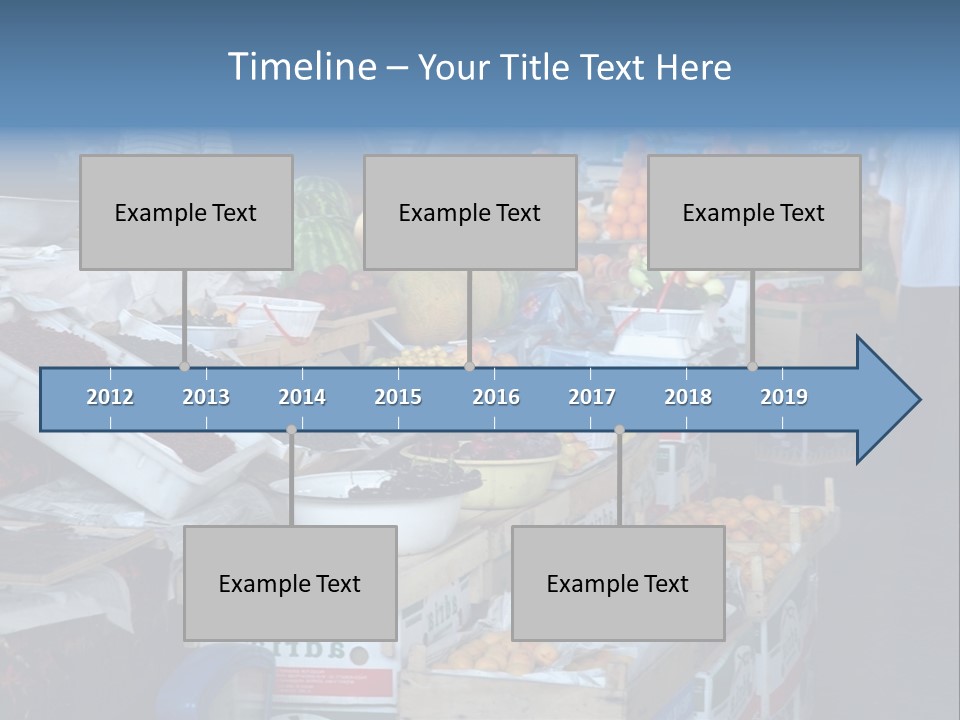 Timeline – Your Title Text Here

Example Text

Example Text

Example Text

2012 2013 2014 2015 2016 2017 2018 2019

Example Text

Example Text